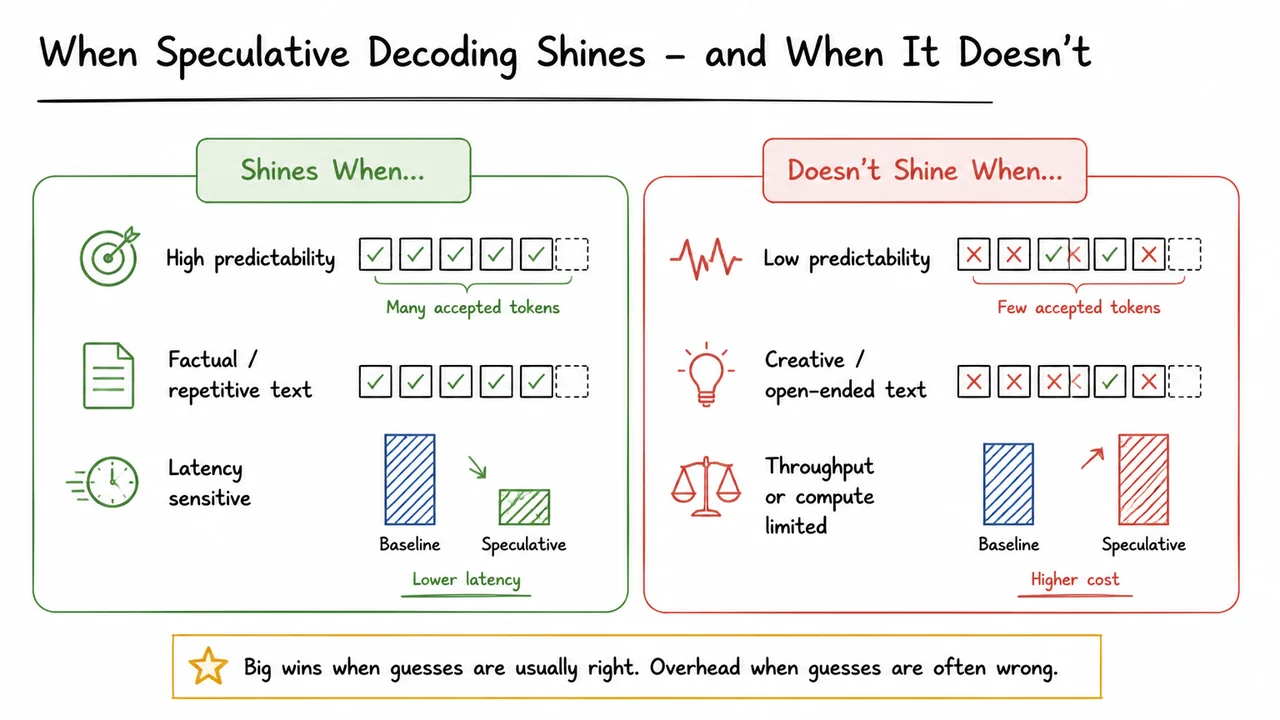 When Speculative Decoding Shines – and When It Doesn't

Shines When...

High predictability

Many accepted tokens

Factual / repetitive text

Latency sensitive

Baseline

Speculative

Lower latency

Doesn't Shine When...

Low predictability

Few accepted tokens

Creative / open-ended text

Throughput or compute limited

Baseline

Speculative

Higher cost

Big wins when guesses are usually right. Overhead when guesses are often wrong.